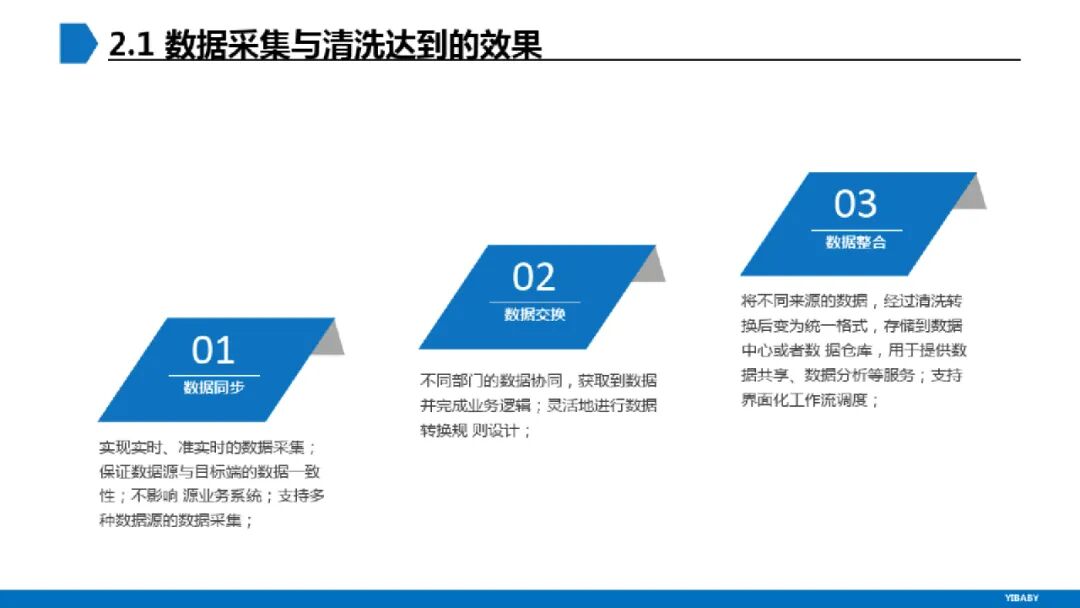 2.1 数据采集与清洗达到的效果

01
数据同步

实现实时、准实时的数据采集；保证数据源与目标端的数据一致性；不影响 源业务系统；支持多种数据源的数据采集；

02
数据交换

不同部门的数据协同，获取到数据并完成业务逻辑；灵活地进行数据转换规 则设计；

03
数据整合

将不同来源的数据，经过清洗转换后变为统一格式，存储到数据中心或者数 据仓库，用于提供数据共享、数据分析等服务；支持界面化工作流调度；

YIBABY